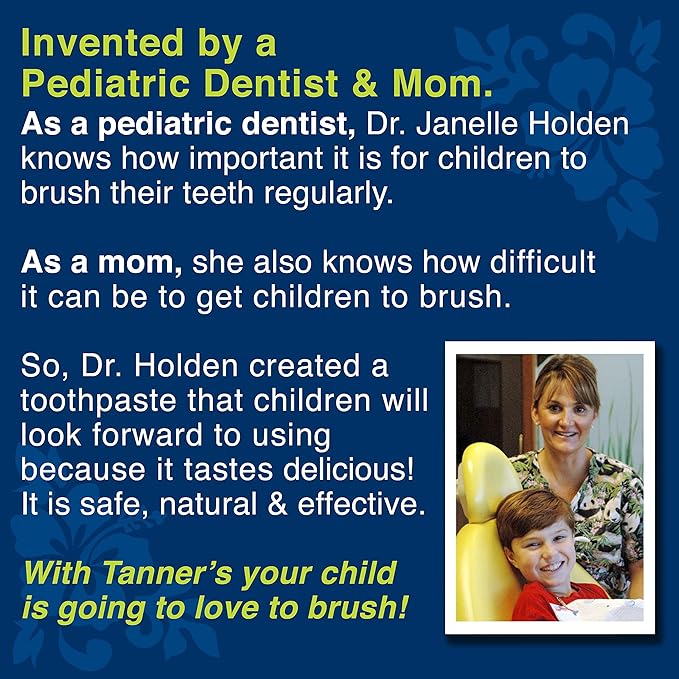 Invented by a Pediatric Dentist & Mom.

As a pediatric dentist, Dr. Janelle Holden knows how important it is for children to brush their teeth regularly.

As a mom, she also knows how difficult it can be to get children to brush.

So, Dr. Holden created a toothpaste that children will look forward to using because it tastes delicious! It is safe, natural & effective.

With Tanner's your child is going to love to brush!